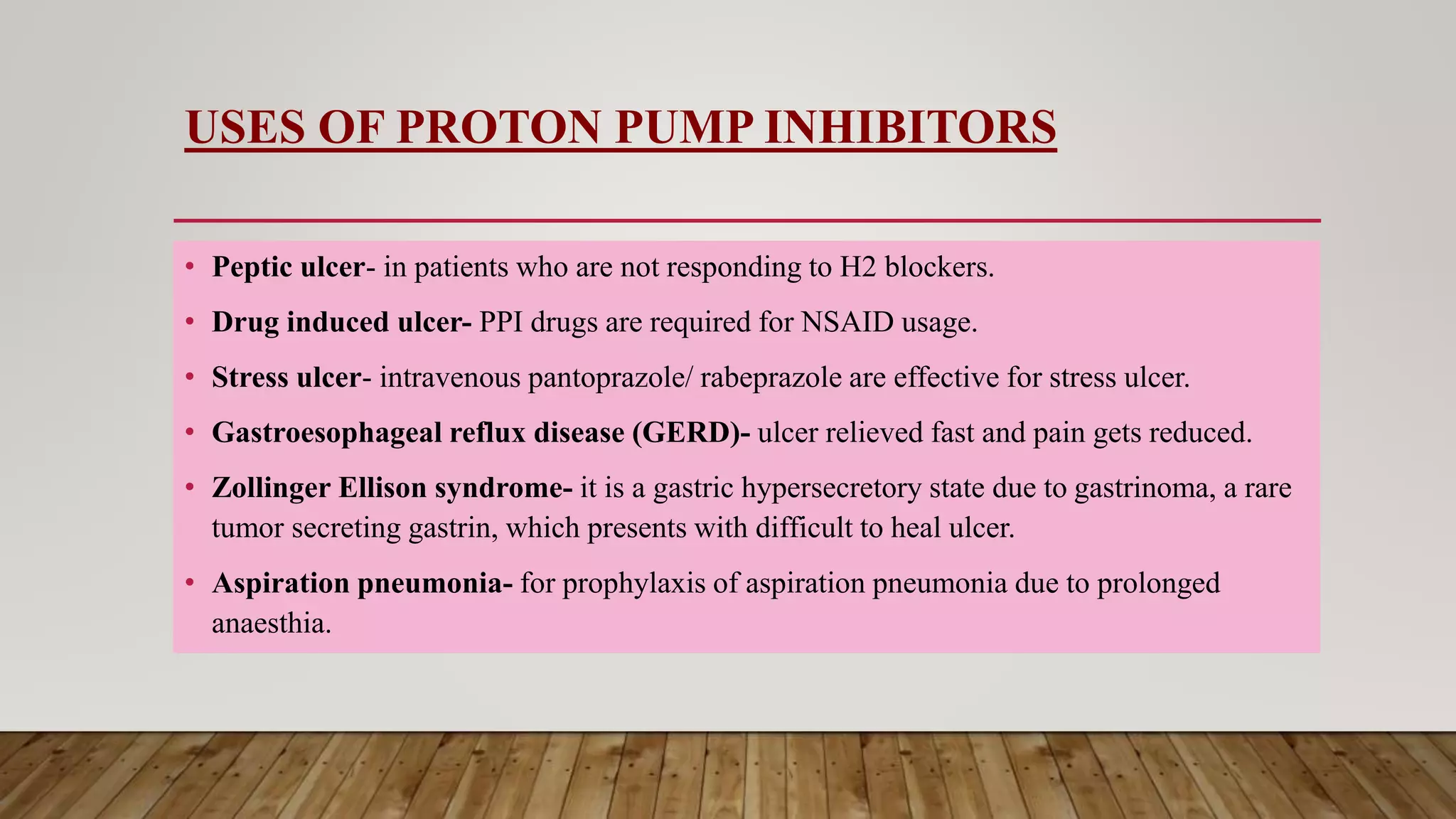 USES OF PROTON PUMP INHIBITORS

• Peptic ulcer- in patients who are not responding to H2 blockers.
• Drug induced ulcer- PPI drugs are required for NSAID usage.
• Stress ulcer- intravenous pantoprazole/ rabeprazole are effective for stress ulcer.
• Gastroesophageal reflux disease (GERD)- ulcer relieved fast and pain gets reduced.
• Zollinger Ellison syndrome- it is a gastric hypersecretory state due to gastrinoma, a rare tumor secreting gastrin, which presents with difficult to heal ulcer.
• Aspiration pneumonia- for prophylaxis of aspiration pneumonia due to prolonged anaesthia.